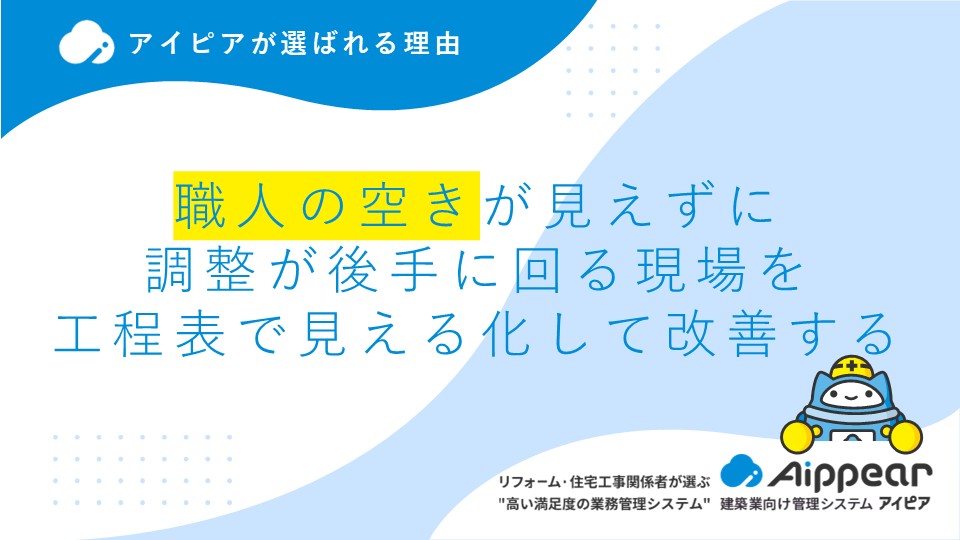 アイピアが選ばれる理由

職人の空きが見えずに
調整が後手に回る現場を
工程表で見える化して改善する

リフォーム・住宅工事関係者が選ぶ
"高い満足度の業務管理システム"

Aippear
建築業向け管理システム アイピア